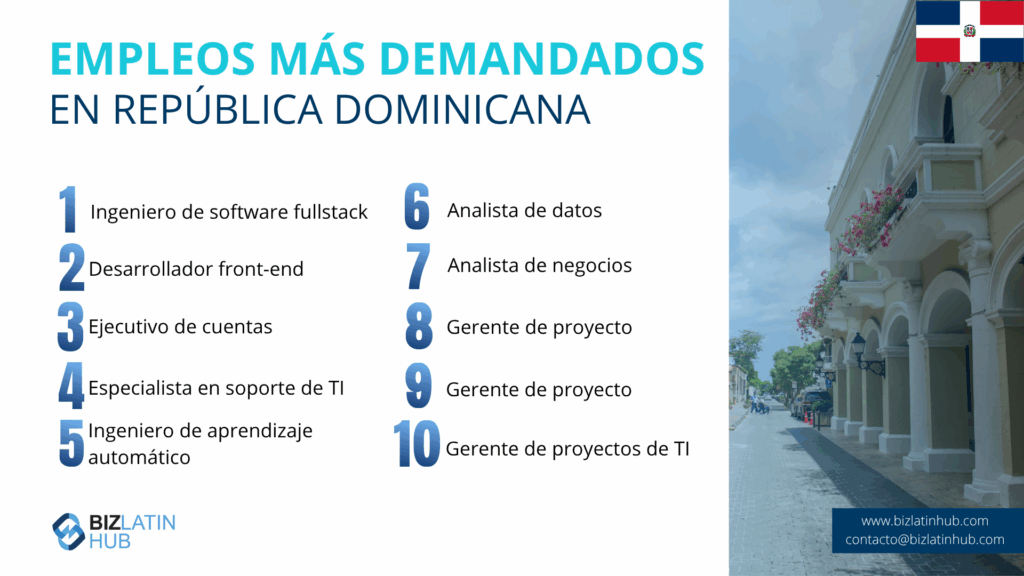 EMPLEOS MÁS DEMANDADOS
EN REPÚBLICA DOMINICANA

1 Ingeniero de software fullstack
2 Desarrollador front-end
3 Ejecutivo de cuentas
4 Especialista en soporte de TI
5 Ingeniero de aprendizaje automático

6 Analista de datos
7 Analista de negocios
8 Gerente de proyecto
9 Gerente de proyecto
10 Gerente de proyectos de TI

BIZ LATIN HUB

www.bizlatinhub.com
contacto@bizlatinhub.com